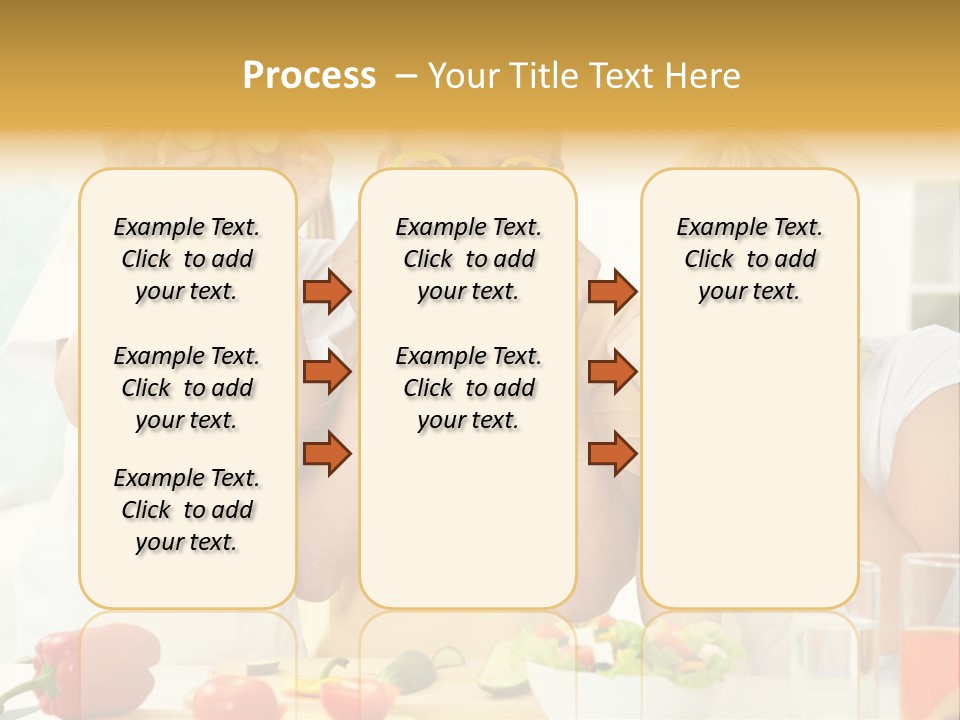 Process – Your Title Text Here

Example Text. Click to add your text.

Example Text. Click to add your text.

Example Text. Click to add your text.

Example Text. Click to add your text.

Example Text. Click to add your text.

Example Text. Click to add your text.